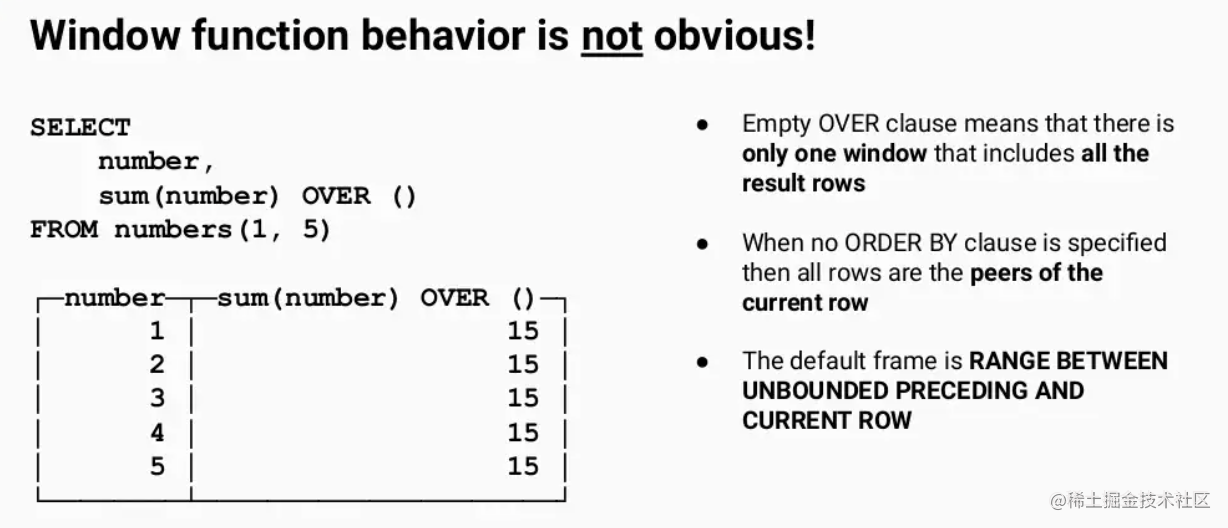 Window function behavior is not obvious!

SELECT
    number,
    sum(number) OVER ()
FROM numbers(1, 5)

| number | sum(number) OVER () |
|---|---|
| 1 | 15 |
| 2 | 15 |
| 3 | 15 |
| 4 | 15 |
| 5 | 15 |

● Empty OVER clause means that there is only one window that includes all the result rows

● When no ORDER BY clause is specified then all rows are the peers of the current row

● The default frame is RANGE BETWEEN UNBOUNDED PRECEDING AND CURRENT ROW

@稀土掘金技术社区